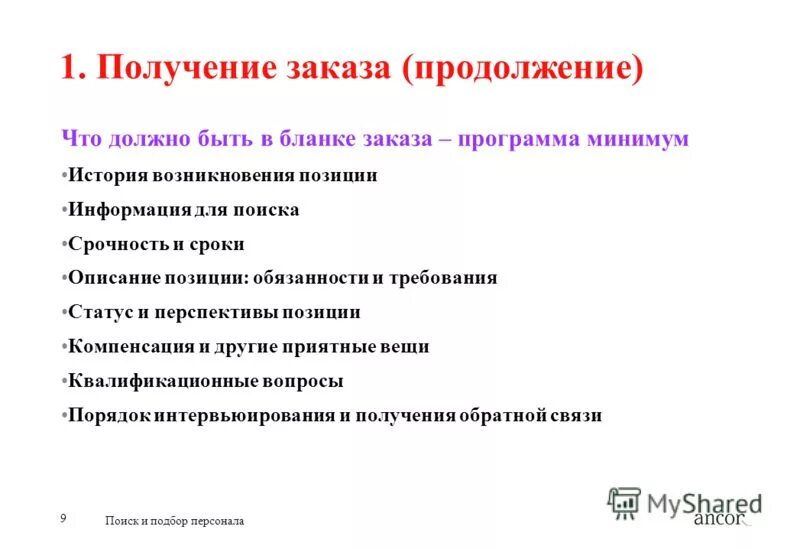 1. Получение заказа (продолжение)

Что должно быть в бланке заказа – программа минимум

•История возникновения позиции

•Информация для поиска

•Срочность и сроки

•Описание позиции: обязанности и требования

•Статус и перспективы позиции

•Компенсация и другие приятные вещи

•Квалификационные вопросы

•Порядок интервьюирования и получения обратной связи

9

Поиск и подбор персонала

MyShared

ancor